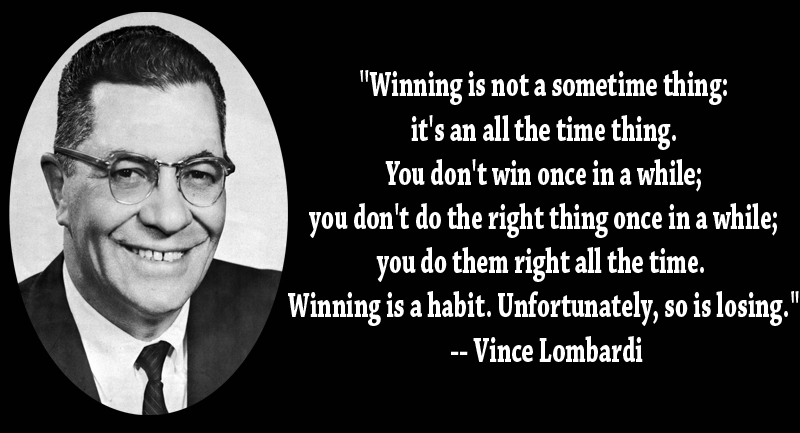 "Winning is not a sometime thing:
it's an all the time thing.
You don't win once in a while;
you don't do the right thing once in a while;
you do them right all the time.
Winning is a habit. Unfortunately, so is losing."
-- Vince Lombardi